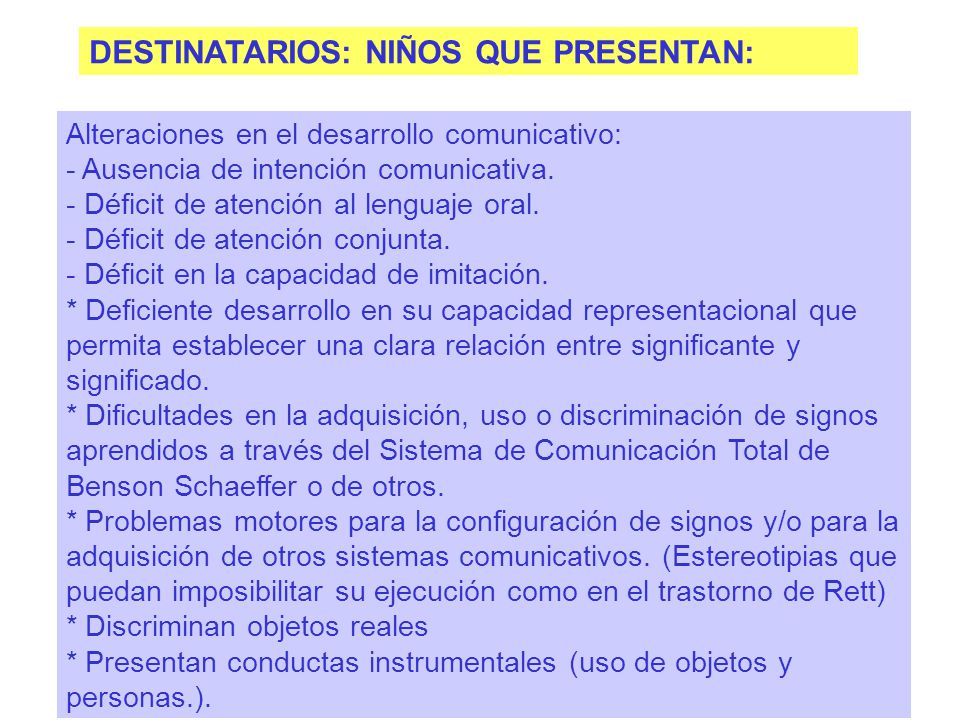 DESTINATARIOS: NIÑOS QUE PRESENTAN:

Alteraciones en el desarrollo comunicativo:
- Ausencia de intención comunicativa.
- Déficit de atención al lenguaje oral.
- Déficit de atención conjunta.
- Déficit en la capacidad de imitación.
* Deficiente desarrollo en su capacidad representacional que permita establecer una clara relación entre significante y significado.
* Dificultades en la adquisición, uso o discriminación de signos aprendidos a través del Sistema de Comunicación Total de Benson Schaeffer o de otros.
* Problemas motores para la configuración de signos y/o para la adquisición de otros sistemas comunicativos. (Estereotipias que puedan imposibilitar su ejecución como en el trastorno de Rett)
* Discriminan objetos reales
* Presentan conductas instrumentales (uso de objetos y personas.).